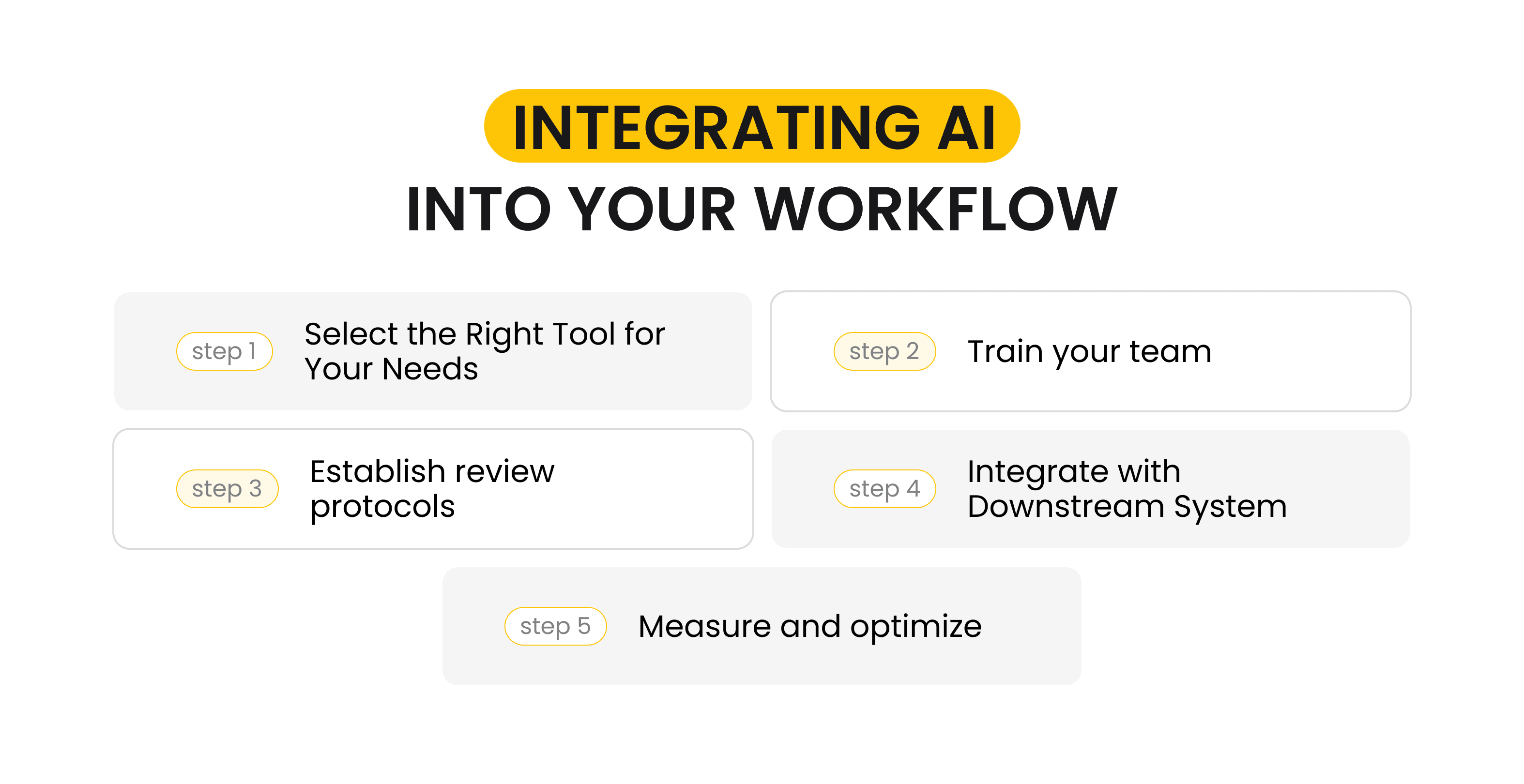 INTEGRATING AI
INTO YOUR WORKFLOW

step 1 Select the Right Tool for Your Needs

step 2 Train your team

step 3 Establish review protocols

step 4 Integrate with Downstream System

step 5 Measure and optimize